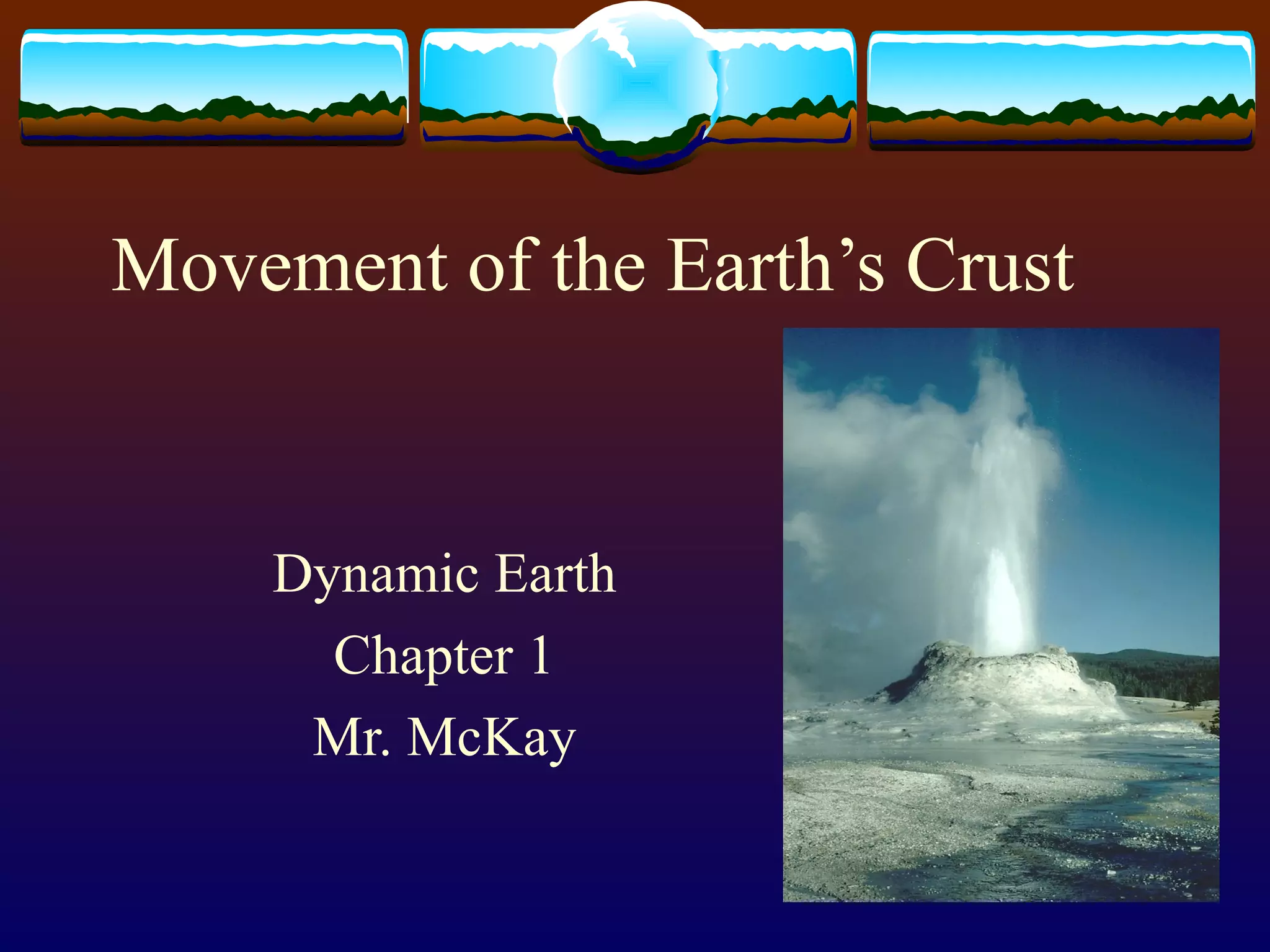 Movement of the Earth’s Crust

Dynamic Earth
Chapter 1
Mr. McKay